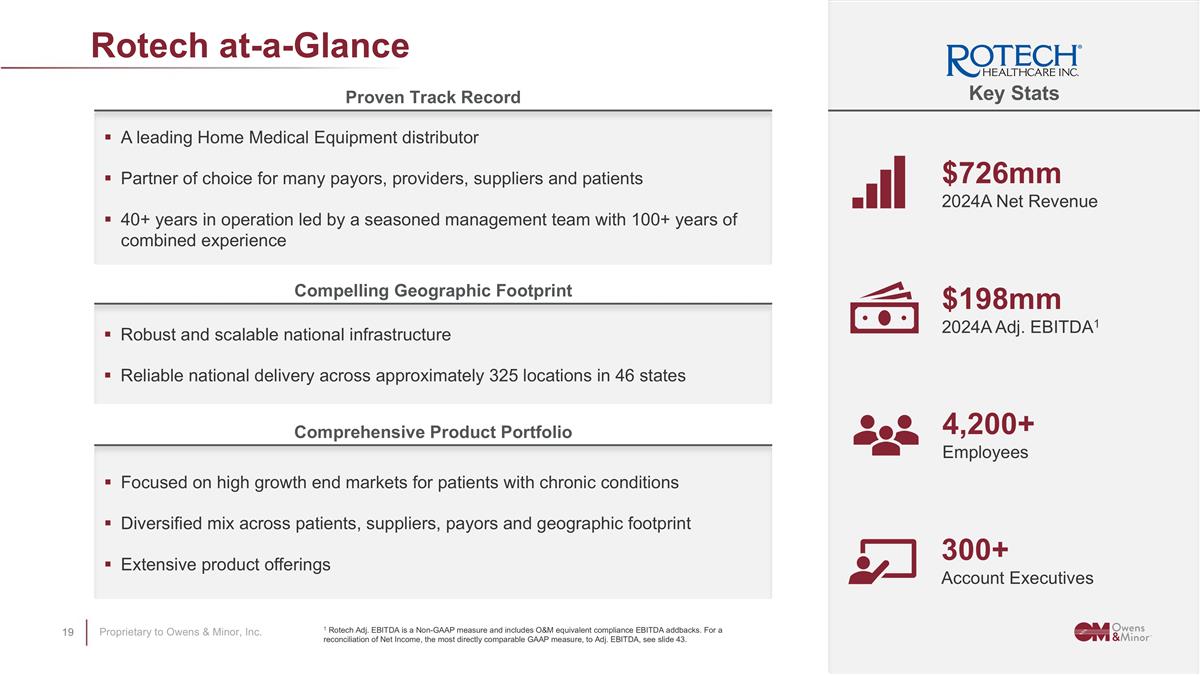 Rotech at-a-Glance

Proven Track Record

▪ A leading Home Medical Equipment distributor

▪ Partner of choice for many payors, providers, suppliers and patients

▪ 40+ years in operation led by a seasoned management team with 100+ years of combined experience

Compelling Geographic Footprint

▪ Robust and scalable national infrastructure

▪ Reliable national delivery across approximately 325 locations in 46 states

Comprehensive Product Portfolio

▪ Focused on high growth end markets for patients with chronic conditions

▪ Diversified mix across patients, suppliers, payors and geographic footprint

▪ Extensive product offerings

ROTECH® HEALTHCARE INC.

Key Stats

$726mm
2024A Net Revenue

$198mm
2024A Adj. EBITDA$^1$

4,200+
Employees

300+
Account Executives

19 Proprietary to Owens & Minor, Inc.

$^1$ Rotech Adj. EBITDA is a Non-GAAP measure and includes O&M equivalent compliance EBITDA addbacks. For a reconciliation of Net Income, the most directly comparable GAAP measure, to Adj. EBITDA, see slide 43.

OM Owens & Minor